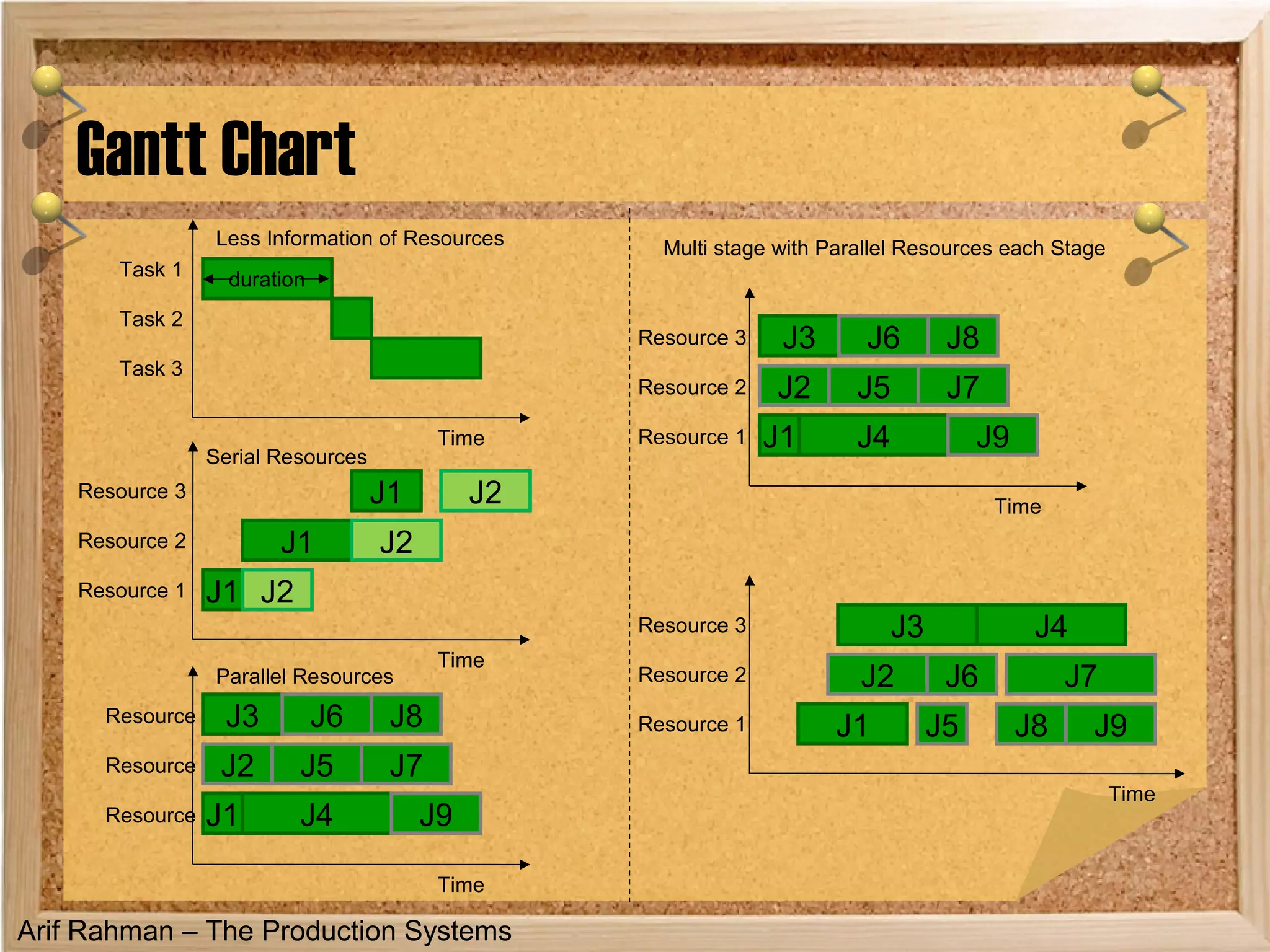 Gantt Chart

Less Information of Resources

Task 1
duration
Task 2
Task 3

Time

Serial Resources

Resource 3
J1
J2
Resource 2
J1
J2
Resource 1
J1
J2

Time

Parallel Resources

Resource
J3
J6
J8
Resource
J2
J5
J7
Resource
J1
J4
J9

Time

Multi stage with Parallel Resources each Stage

Resource 3
J3
J6
J8
Resource 2
J2
J5
J7
Resource 1
J1
J4
J9

Time

Resource 3
J3
J4
Resource 2
J2
J6
J7
Resource 1
J1
J5
J8
J9

Time

Arif Rahman – The Production Systems